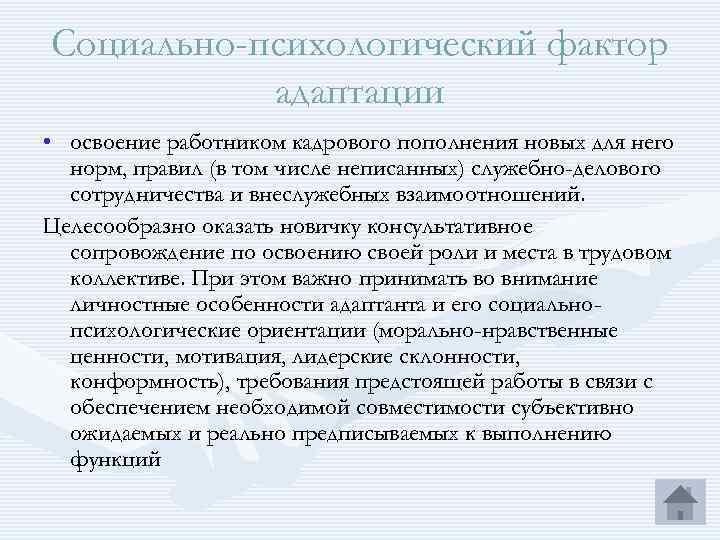 Социально-психологический фактор адаптации

• освоение работником кадрового пополнения новых для него норм, правил (в том числе неписанных) служебно-делового сотрудничества и внеслужебных взаимоотношений.

Целесообразно оказать новичку консультативное сопровождение по освоению своей роли и места в трудовом коллективе. При этом важно принимать во внимание личностные особенности адаптанта и его социально-психологические ориентации (морально-нравственные ценности, мотивация, лидерские склонности, конформность), требования предстоящей работы в связи с обеспечением необходимой совместимости субъективно ожидаемых и реально предписываемых к выполнению функций